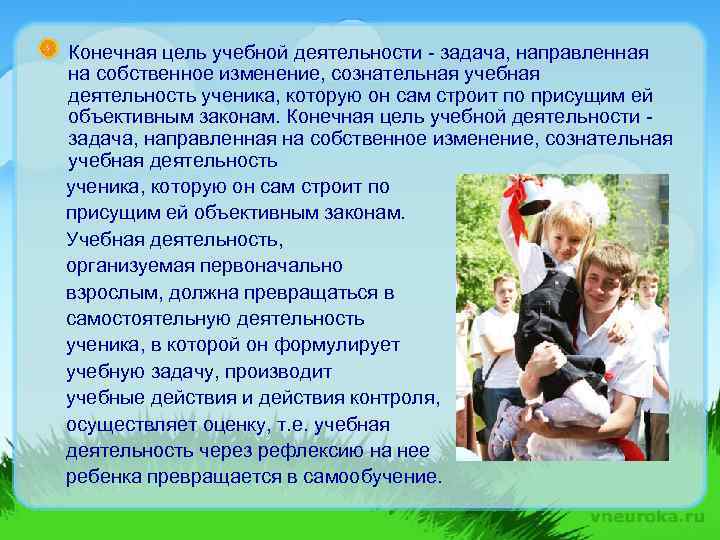 Конечная цель учебной деятельности - задача, направленная на собственное изменение, сознательная учебная деятельность ученика, которую он сам строит по присущим ей объективным законам. Конечная цель учебной деятельности - задача, направленная на собственное изменение, сознательная учебная деятельность ученика, которую он сам строит по присущим ей объективным законам. Учебная деятельность, организуемая первоначально взрослым, должна превращаться в самостоятельную деятельность ученика, в которой он формулирует учебную задачу, производит учебные действия и действия контроля, осуществляет оценку, т.е. учебная деятельность через рефлексию на нее ребенка превращается в самообучение.

vneuroka.ru